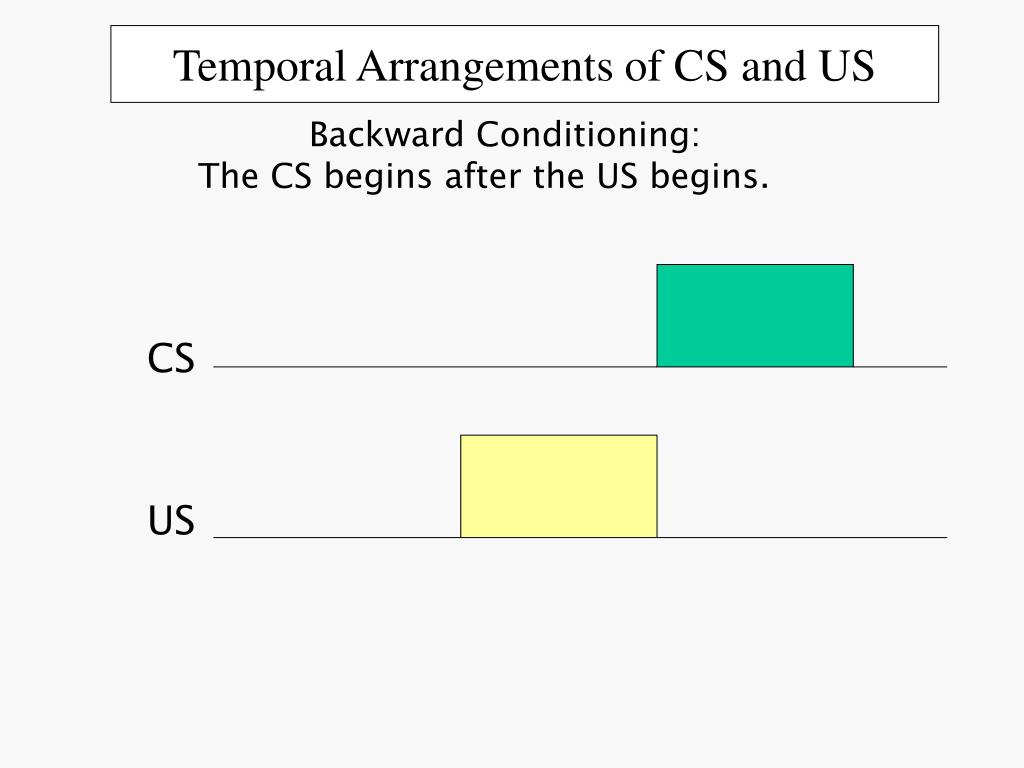 Temporal Arrangements of CS and US

Backward Conditioning:
The CS begins after the US begins.

CS

US